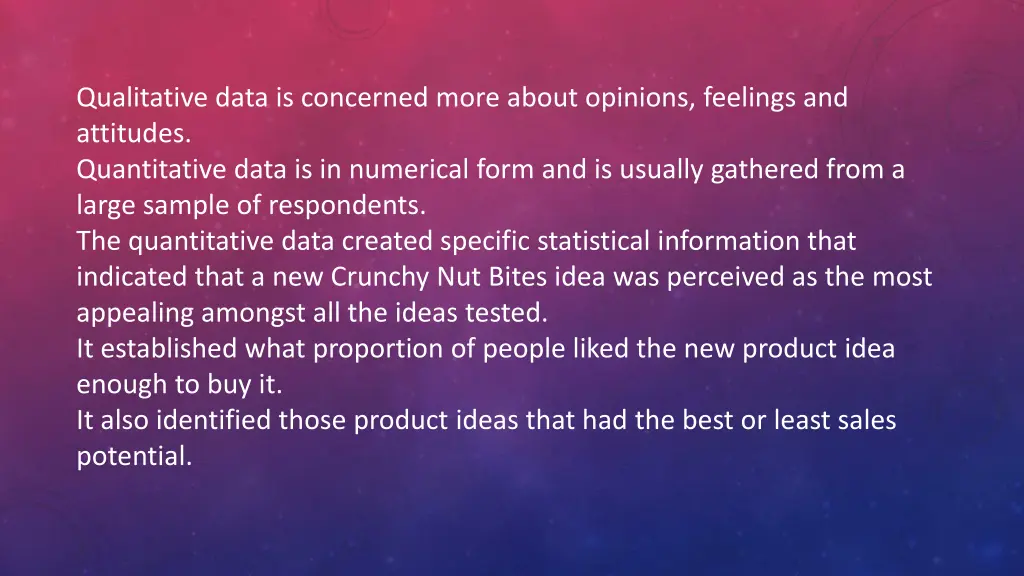 Qualitative data is concerned more about opinions, feelings and attitudes.
Quantitative data is in numerical form and is usually gathered from a large sample of respondents.
The quantitative data created specific statistical information that indicated that a new Crunchy Nut Bites idea was perceived as the most appealing amongst all the ideas tested.
It established what proportion of people liked the new product idea enough to buy it.
It also identified those product ideas that had the best or least sales potential.